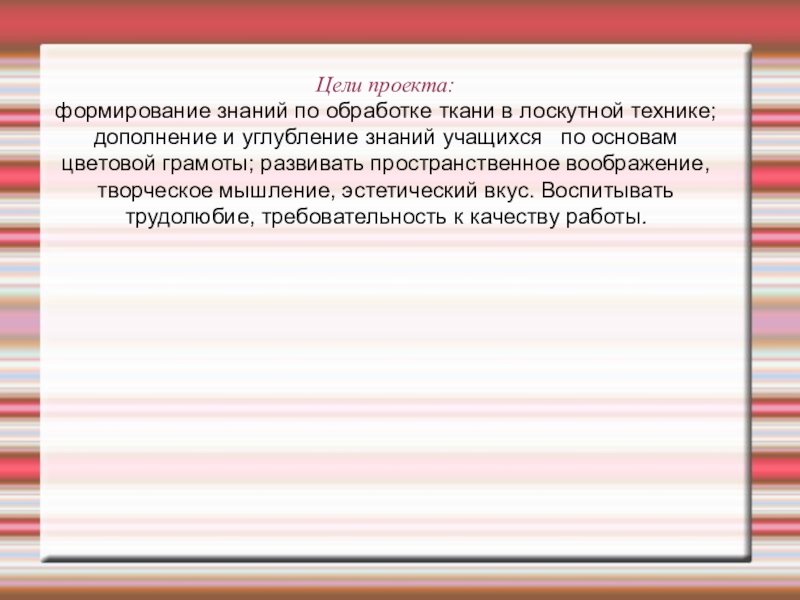 Цели проекта:
формирование знаний по обработке ткани в лоскутной технике; дополнение и углубление знаний учащихся по основам цветовой грамоты; развивать пространственное воображение, творческое мышление, эстетический вкус. Воспитывать трудолюбие, требовательность к качеству работы.